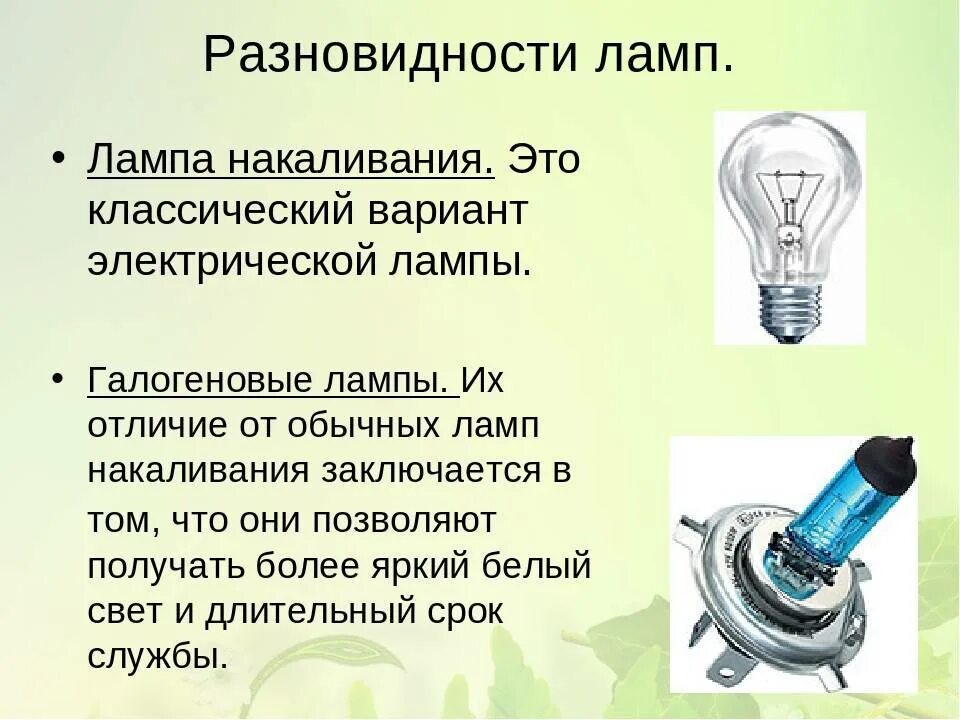 Разновидности ламп.

• Лампа накаливания. Это классический вариант электрической лампы.

• Галогеновые лампы. Их отличие от обычных ламп накаливания заключается в том, что они позволяют получать более яркий белый свет и длительный срок службы.